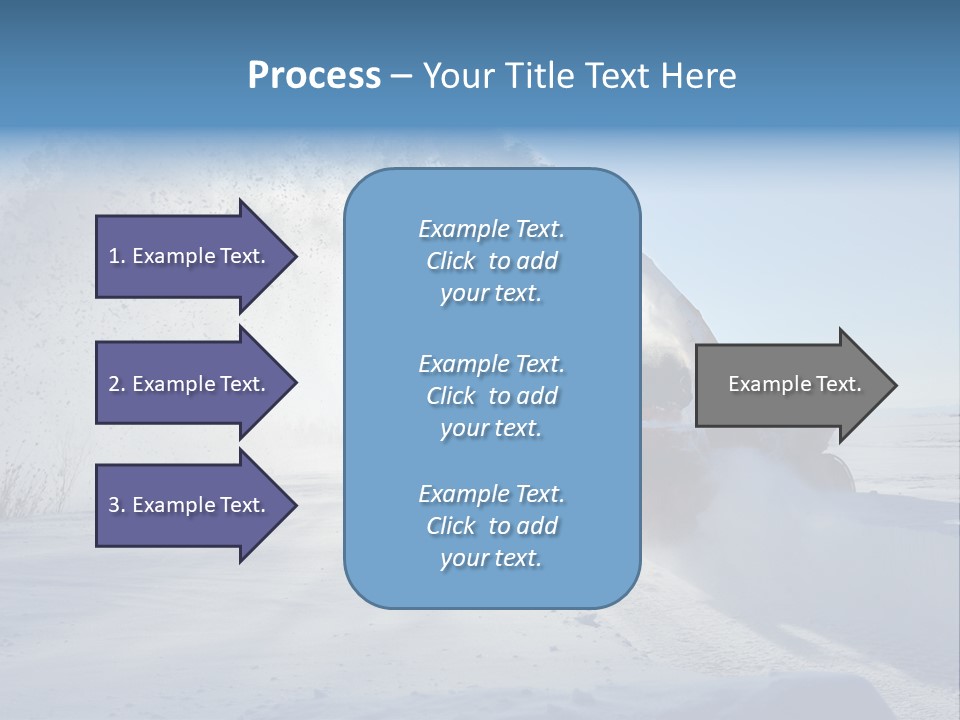 Process – Your Title Text Here

1. Example Text.

2. Example Text.

3. Example Text.

Example Text. Click to add your text.

Example Text. Click to add your text.

Example Text. Click to add your text.

Example Text.